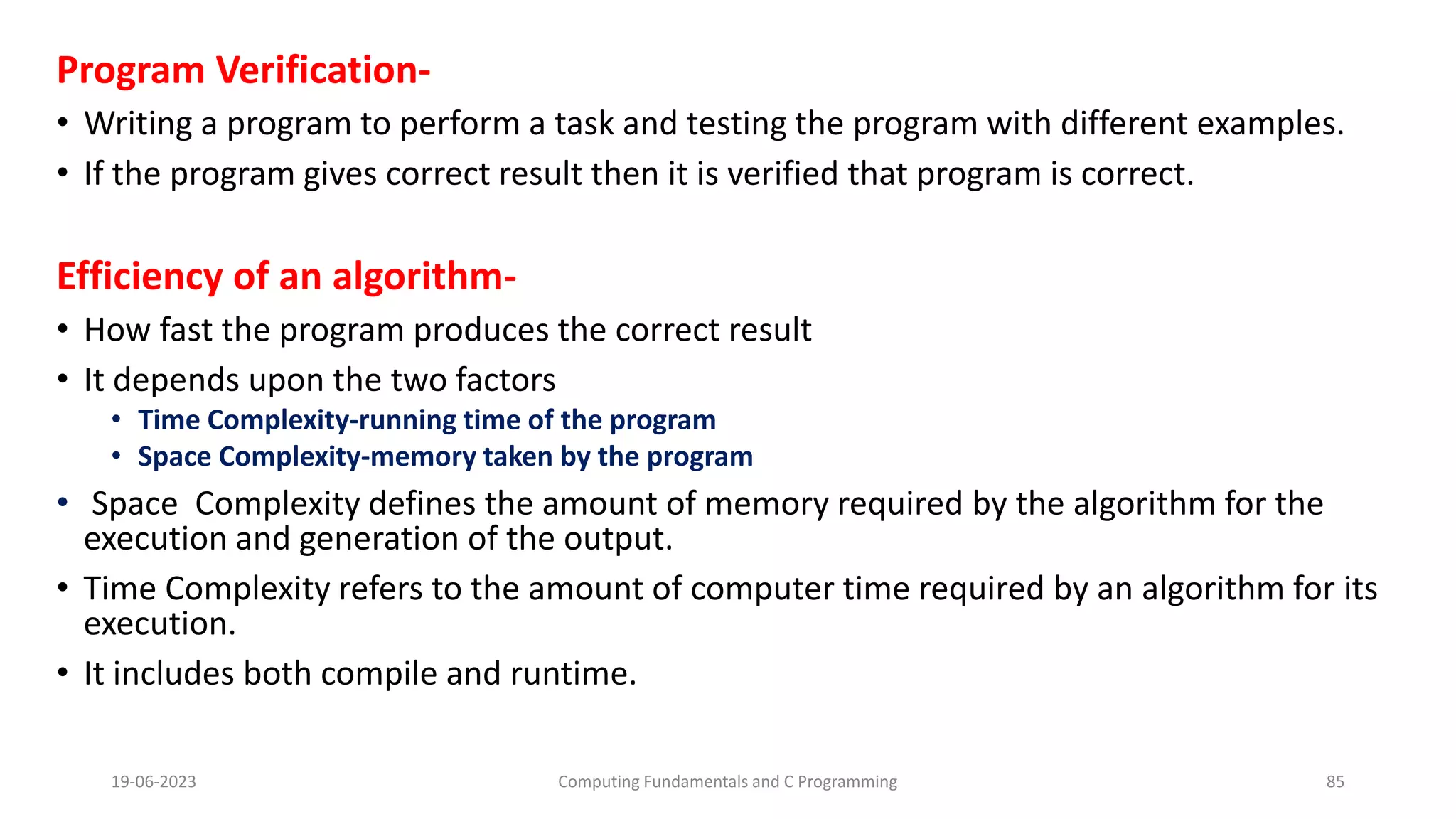 Program Verification-

• Writing a program to perform a task and testing the program with different examples.

• If the program gives correct result then it is verified that program is correct.

Efficiency of an algorithm-

• How fast the program produces the correct result

• It depends upon the two factors

• Time Complexity-running time of the program

• Space Complexity-memory taken by the program

• Space Complexity defines the amount of memory required by the algorithm for the execution and generation of the output.

• Time Complexity refers to the amount of computer time required by an algorithm for its execution.

• It includes both compile and runtime.

19-06-2023

Computing Fundamentals and C Programming

85